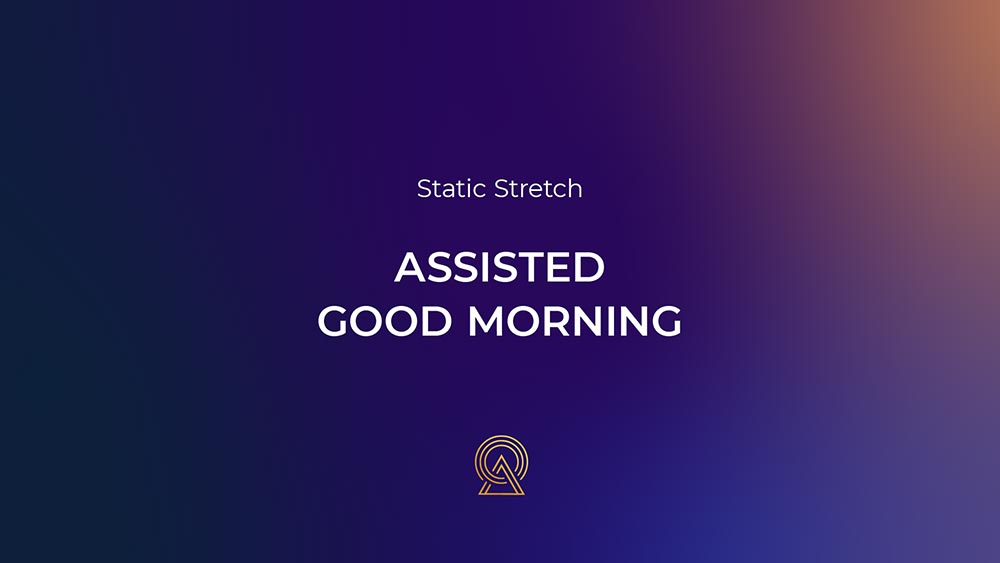 Static Stretch

ASSISTED
GOOD MORNING